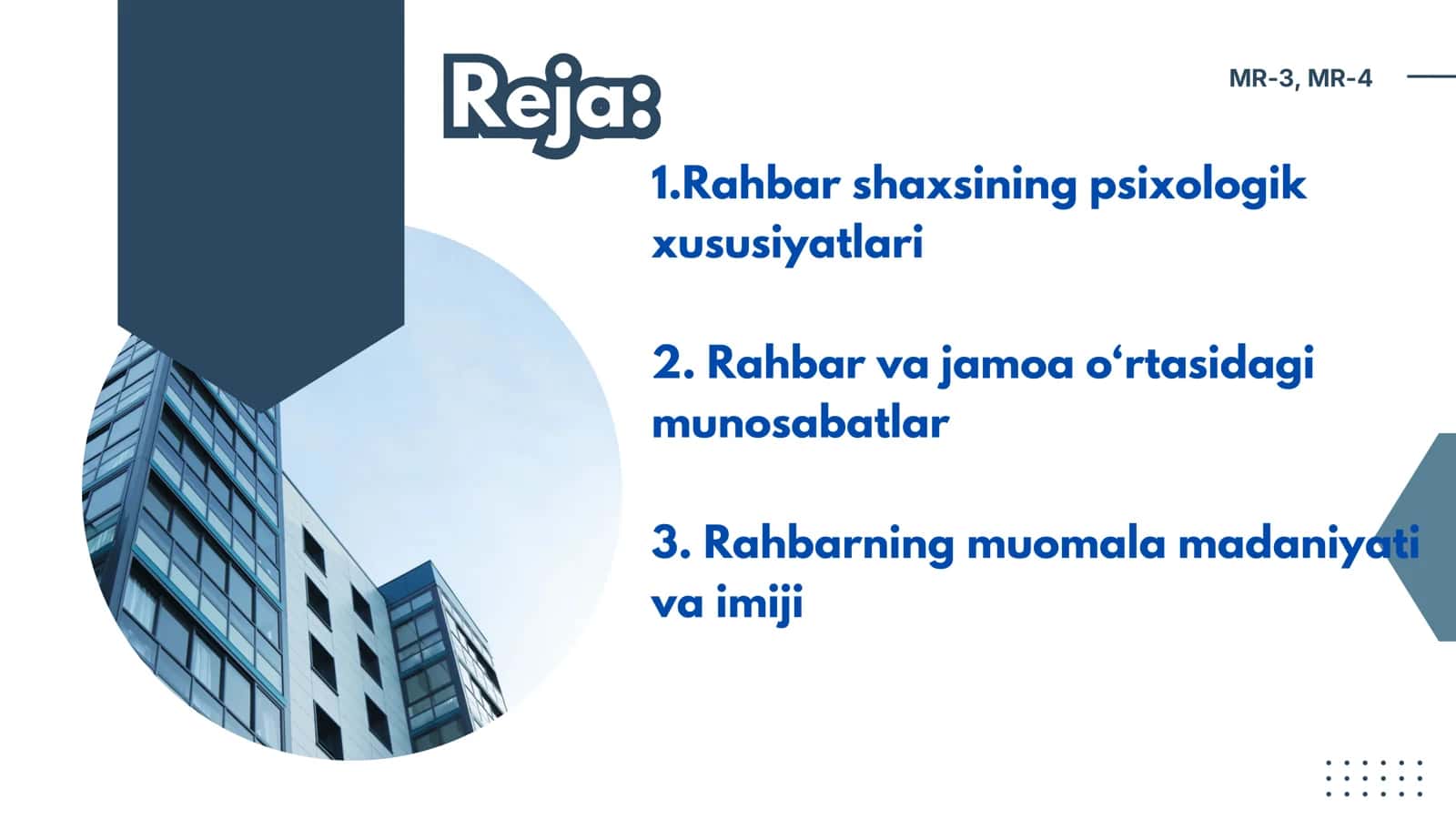 Reja:

MR-3, MR-4

1.Rahbar shaxsining psixologik xususiyatlari

2. Rahbar va jamoa o‘rtasidagi munosabatlar

3. Rahbarning muomala madaniyati va imiji